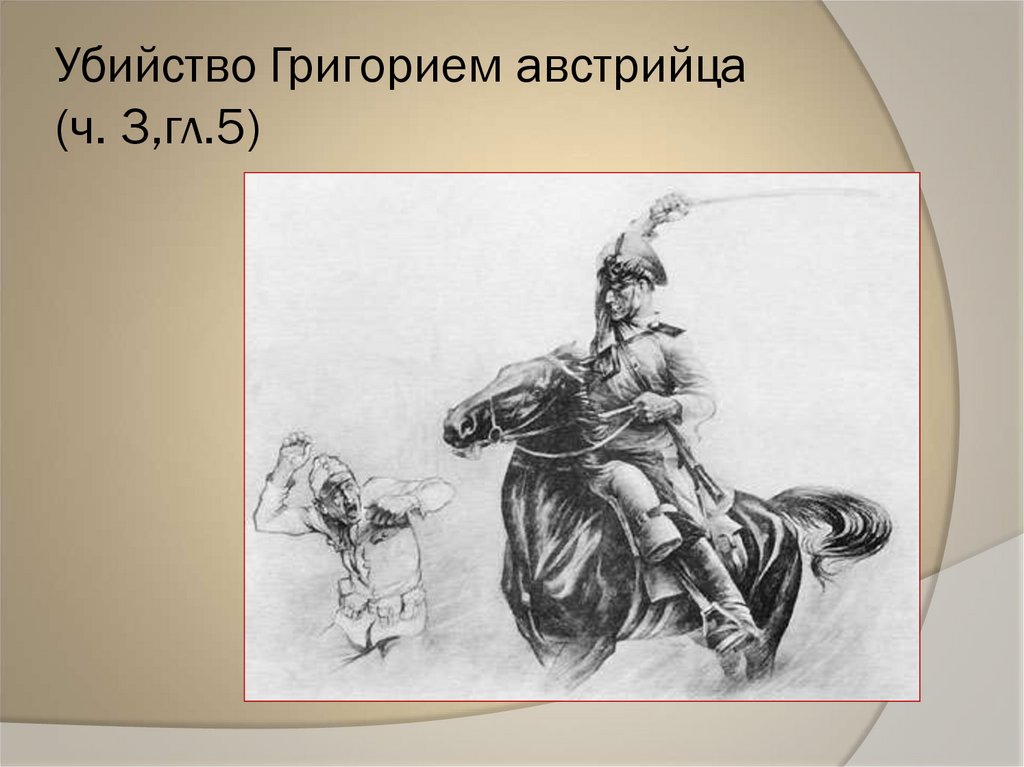 Убийство Григорием австрийца (ч. 3,гл.5)